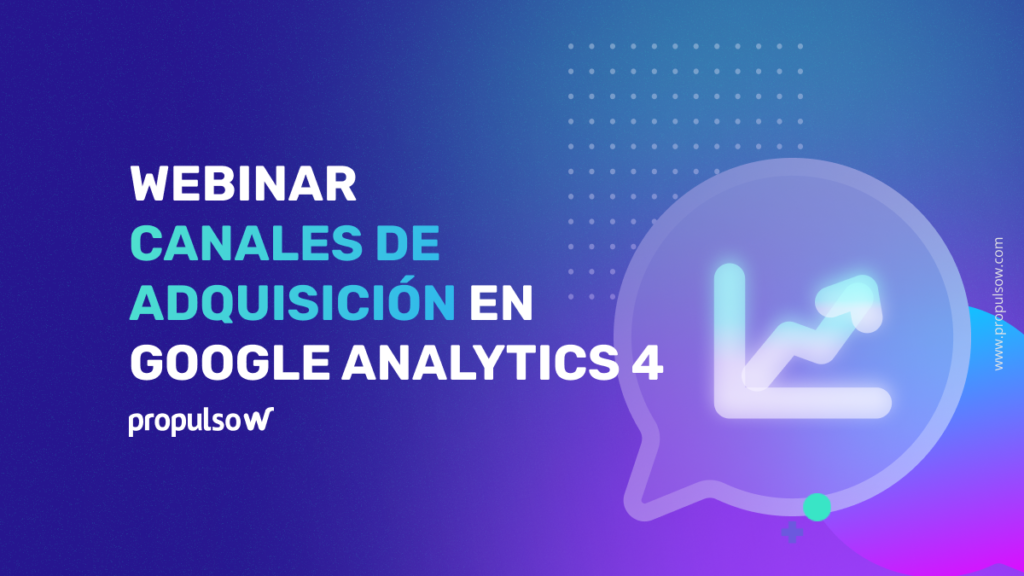 WEBINAR
CANALES DE ADQUISICIÓN EN GOOGLE ANALYTICS 4

propulsow

www.propulsow.com